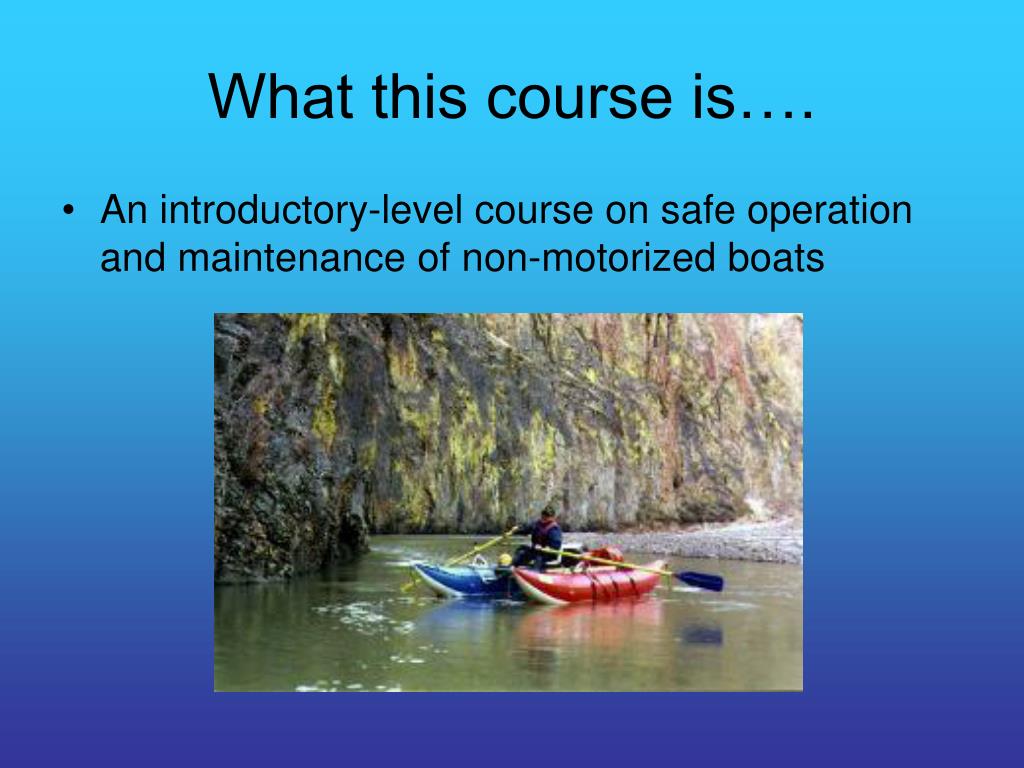 What this course is….

• An introductory-level course on safe operation and maintenance of non-motorized boats